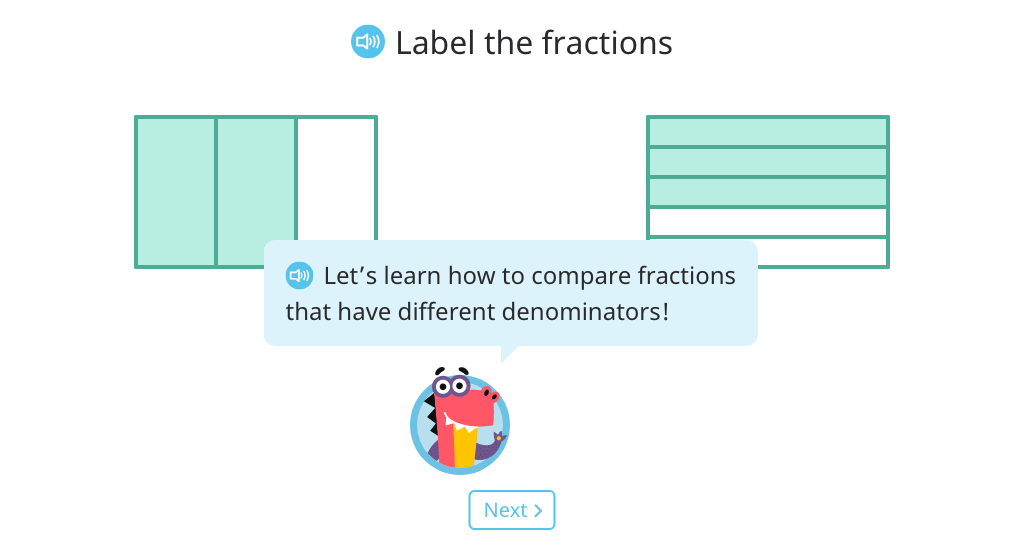 Label the fractions

Let’s learn how to compare fractions that have different denominators!

Next